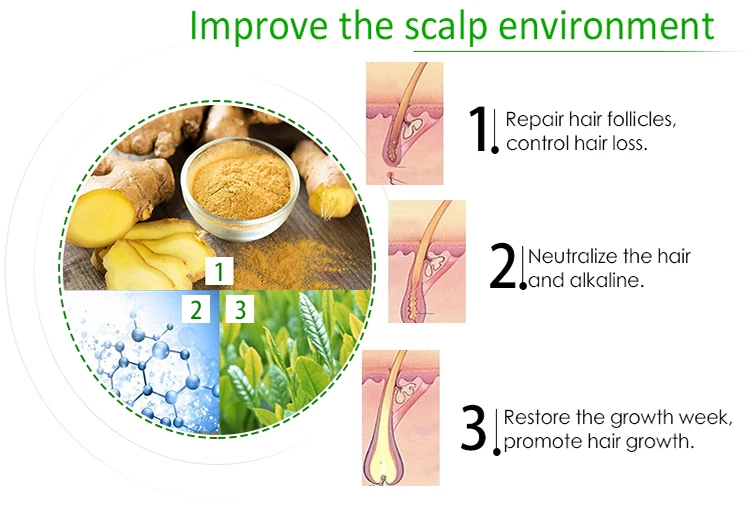 Improve the scalp environment

1

2

3

1. Repair hair follicles, control hair loss.

2. Neutralize the hair and alkaline.

3. Restore the growth week, promote hair growth.